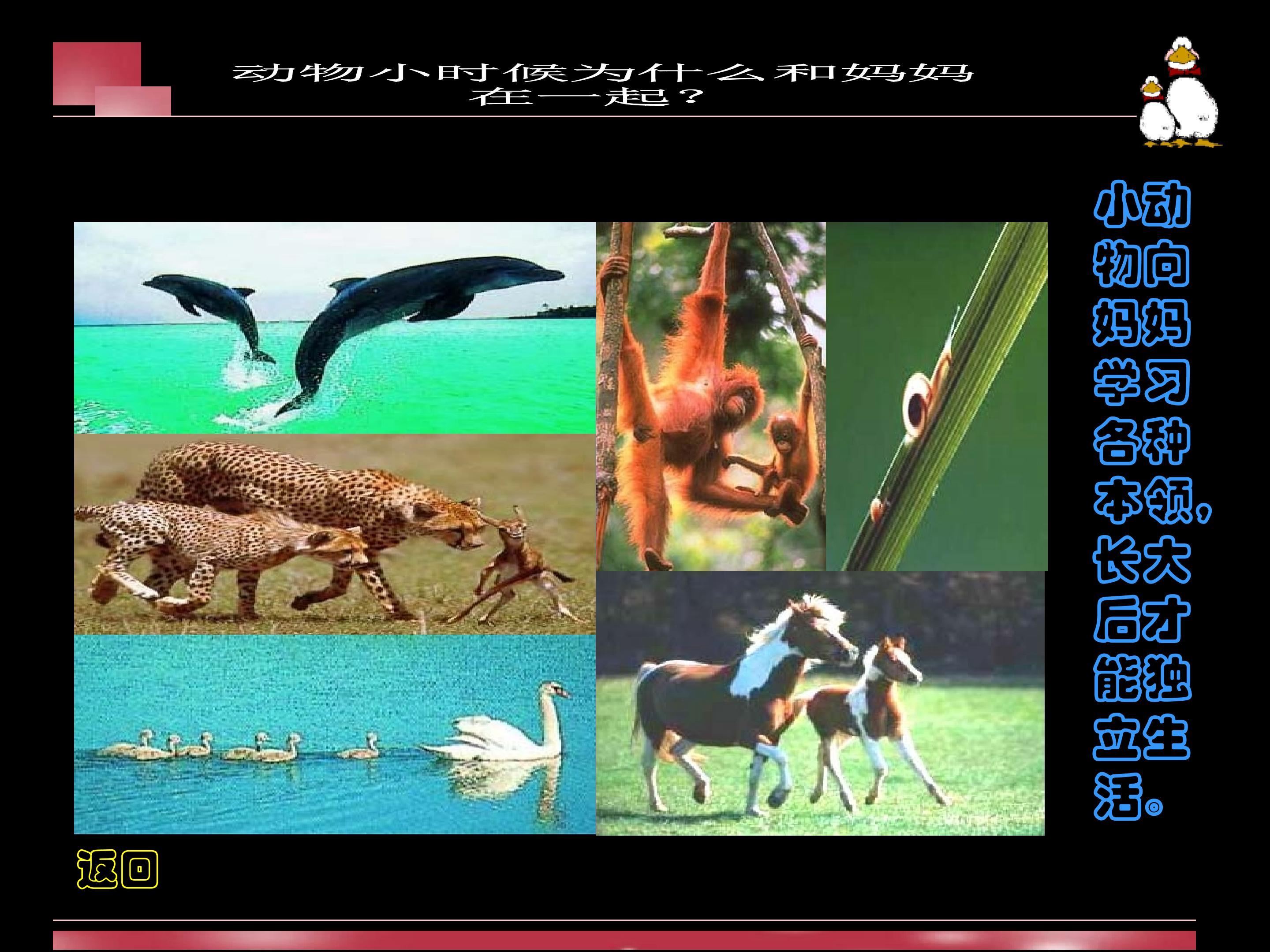 动物小时候为什么和妈妈在一起？

小动物向妈妈学习各种本领，长大后才能独立生活。

返回